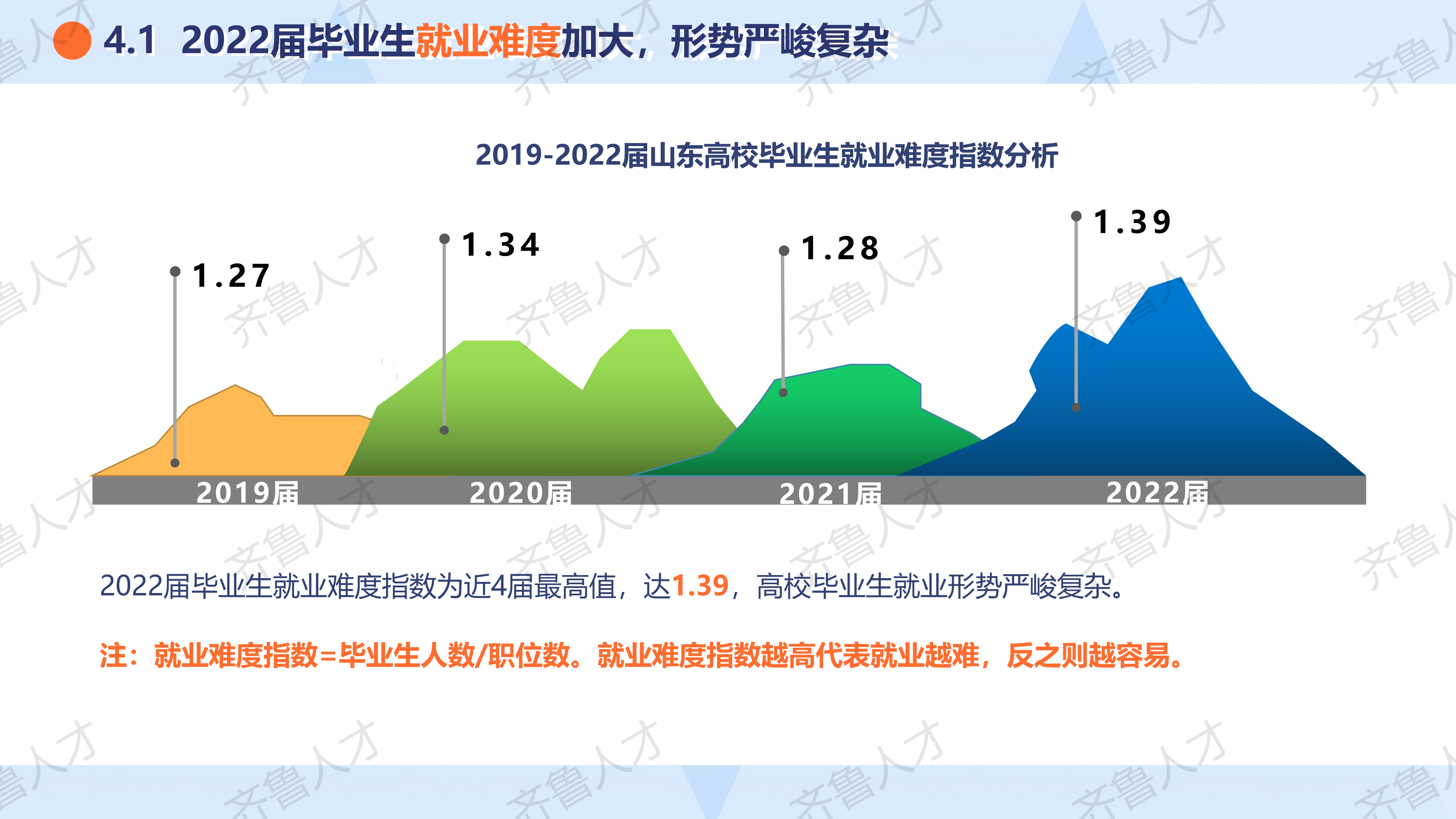 4.1 2022届毕业生就业难度加大，形势严峻复杂

2019-2022届山东高校毕业生就业难度指数分析

1.27
1.34
1.28
1.39

2019届
2020届
2021届
2022届

2022届毕业生就业难度指数为近4届最高值，达1.39，高校毕业生就业形势严峻复杂。

注：就业难度指数=毕业生人数/职位数。就业难度指数越高代表就业越难，反之则越容易。

齐鲁人才